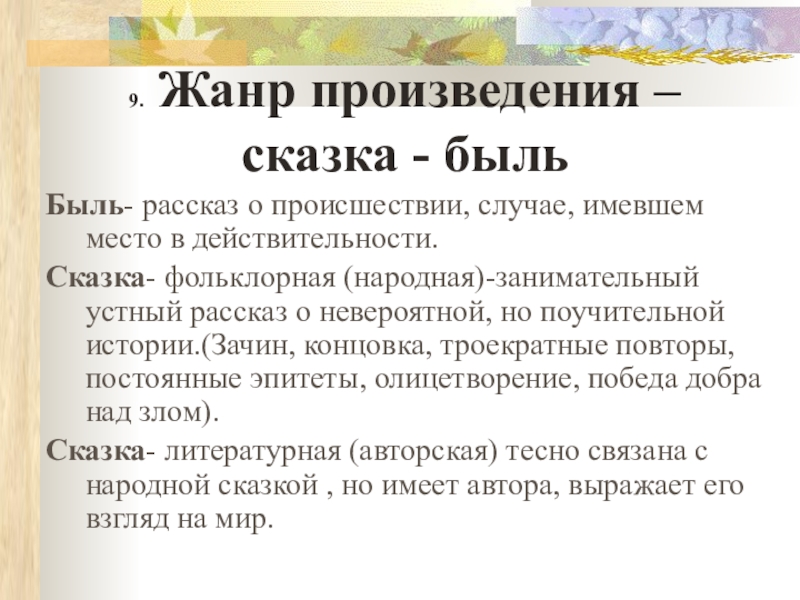 9. Жанр произведения – сказка - быль

Быль- рассказ о происшествии, случае, имевшем место в действительности.

Сказка- фольклорная (народная)-занимательный устный рассказ о невероятной, но поучительной истории.(Зачин, концовка, троекратные повторы, постоянные эпитеты, олицетворение, победа добра над злом).

Сказка- литературная (авторская) тесно связана с народной сказкой , но имеет автора, выражает его взгляд на мир.